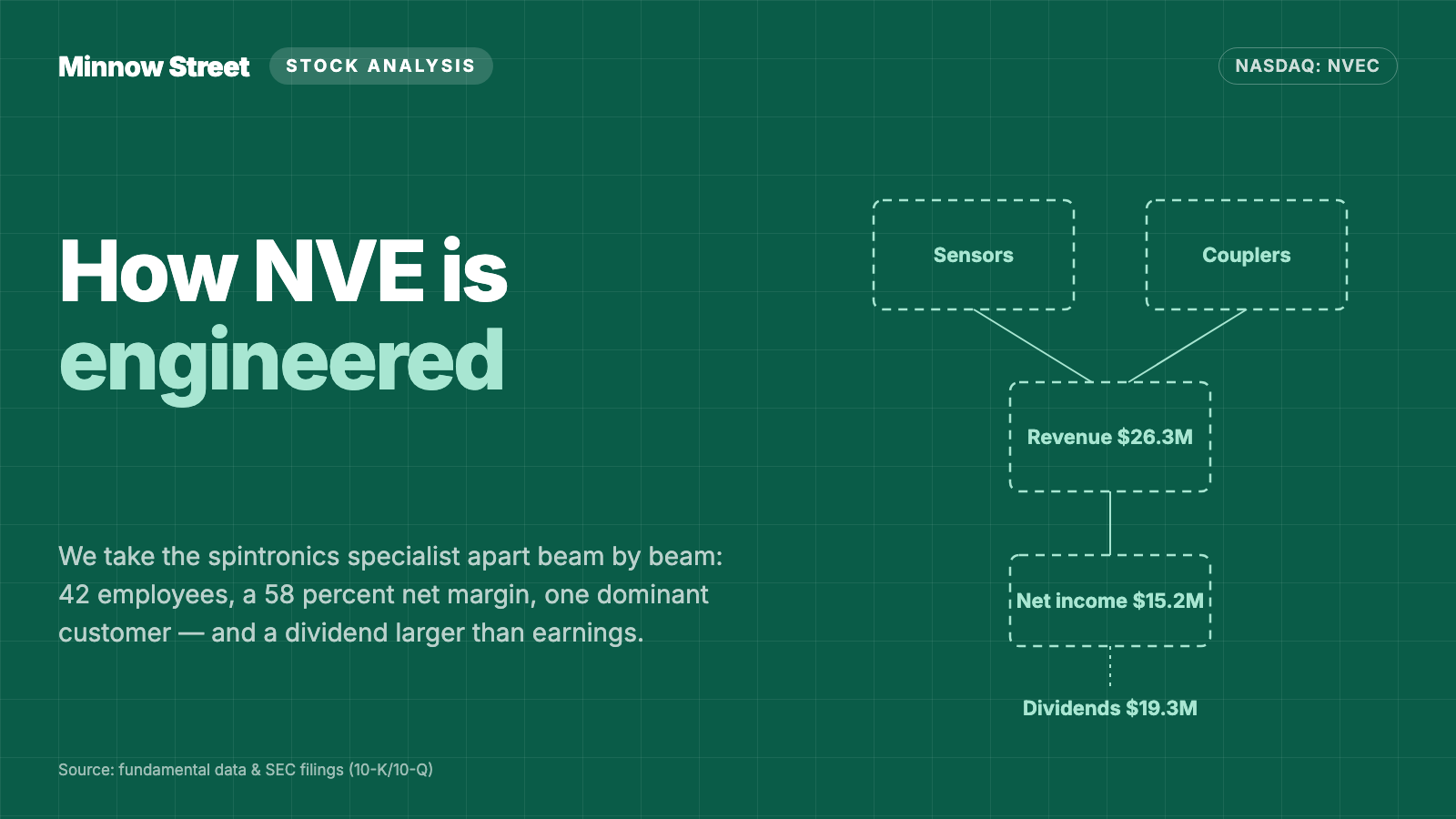 Minnow Street STOCK ANALYSIS

NASDAQ: NVEC

How NVE is engineered

We take the spintronics specialist apart beam by beam: 42 employees, a 58 percent net margin, one dominant customer — and a dividend larger than earnings.

Sensors

Couplers

Revenue $26.3M

Net income $15.2M

Dividends $19.3M

Source: fundamental data & SEC filings (10-K/10-Q)